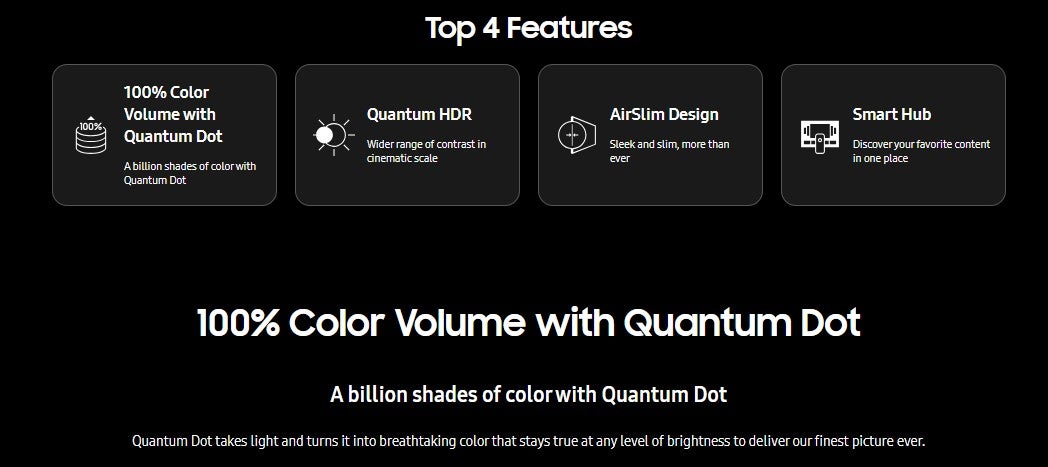 Top 4 Features

100%

100% Color Volume with Quantum Dot

A billion shades of color with Quantum Dot

Quantum HDR

Wider range of contrast in cinematic scale

AirSlim Design

Sleek and slim, more than ever

Smart Hub

Discover your favorite content in one place

100% Color Volume with Quantum Dot

A billion shades of color with Quantum Dot

Quantum Dot takes light and turns it into breathtaking color that stays true at any level of brightness to deliver our finest picture ever.